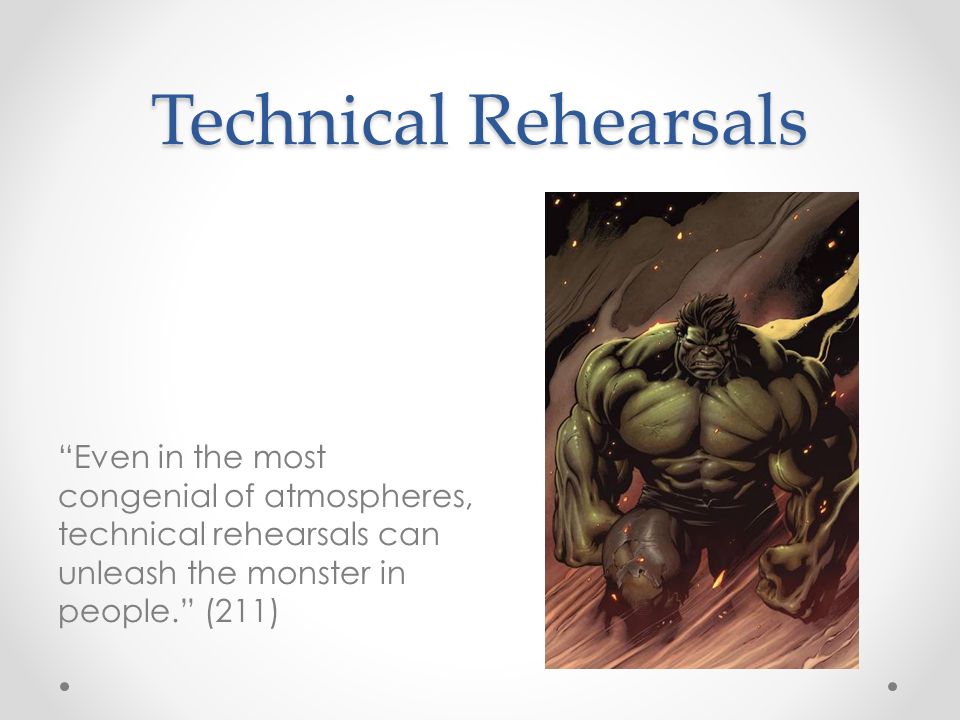 Technical Rehearsals

“Even in the most congenial of atmospheres, technical rehearsals can unleash the monster in people.” (211)